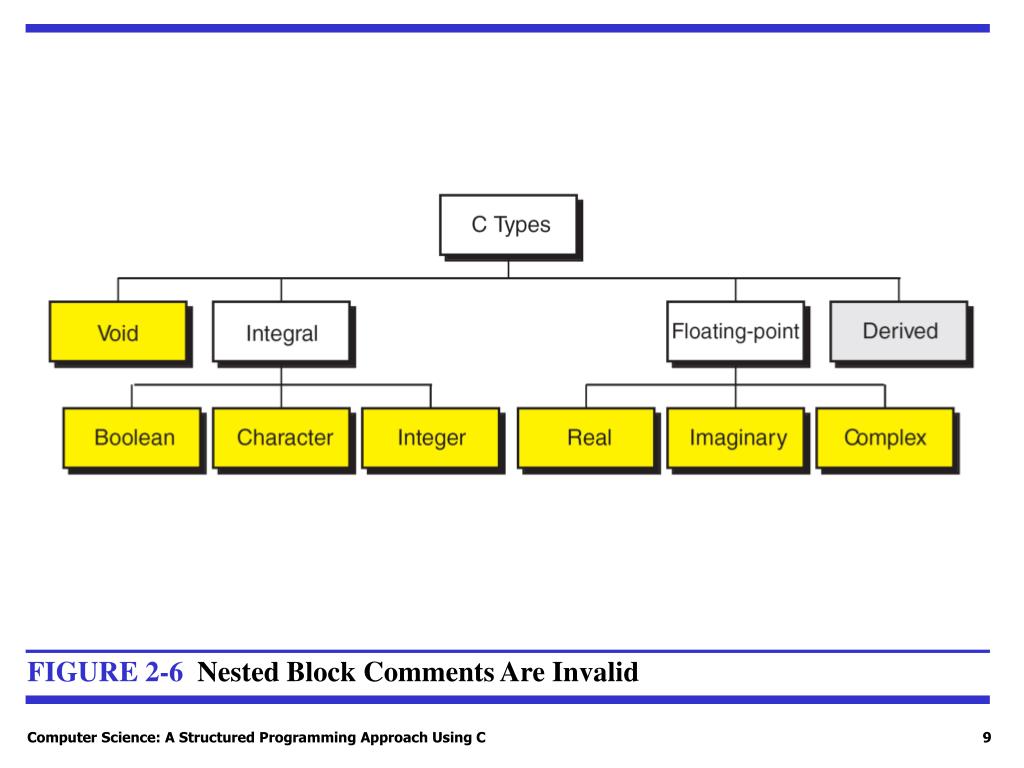 C Types

Void

Integral

Floating-point

Derived

Boolean

Character

Integer

Real

Imaginary

Complex

FIGURE 2-6 Nested Block Comments Are Invalid

Computer Science: A Structured Programming Approach Using C

9